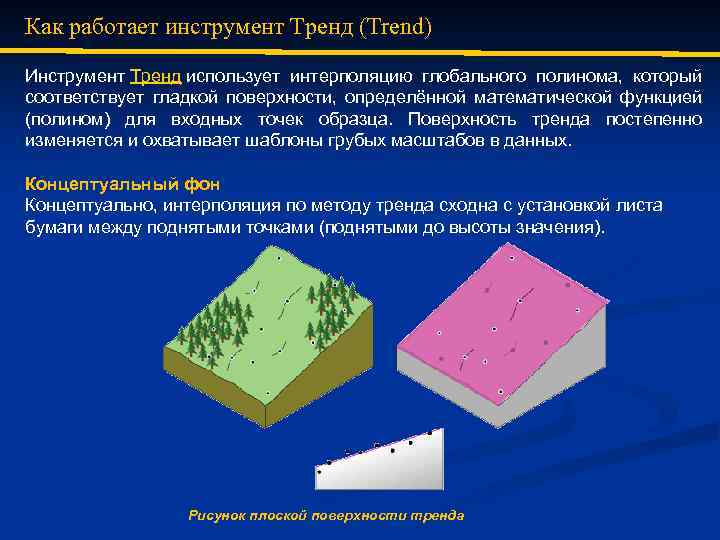 Как работает инструмент Тренд (Trend)

Инструмент Тренд использует интерполяцию глобального полинома, который соответствует гладкой поверхности, определённой математической функцией (полином) для входных точек образца. Поверхность тренда постепенно изменяется и охватывает шаблоны грубых масштабов в данных.

Концептуальный фон
Концептуально, интерполяция по методу тренда сходна с установкой листа бумаги между поднятыми точками (поднятыми до высоты значения).

Рисунок плоской поверхности тренда